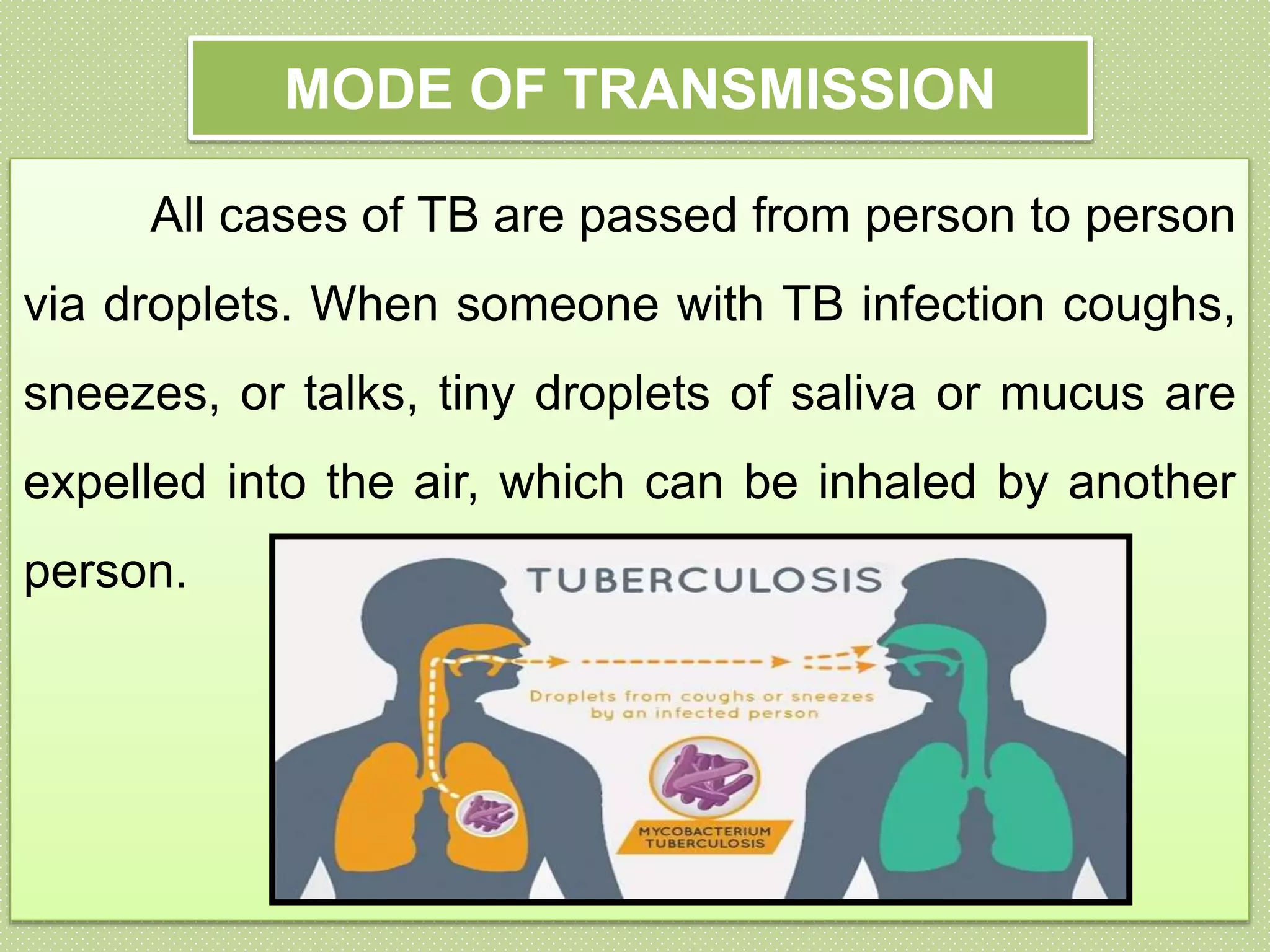 MODE OF TRANSMISSION

All cases of TB are passed from person to person via droplets. When someone with TB infection coughs, sneezes, or talks, tiny droplets of saliva or mucus are expelled into the air, which can be inhaled by another person.

TUBERCULOSIS

Droplets from coughs or sneezes by an infected person

MYCOBACTERIUM TUBERCULOSIS